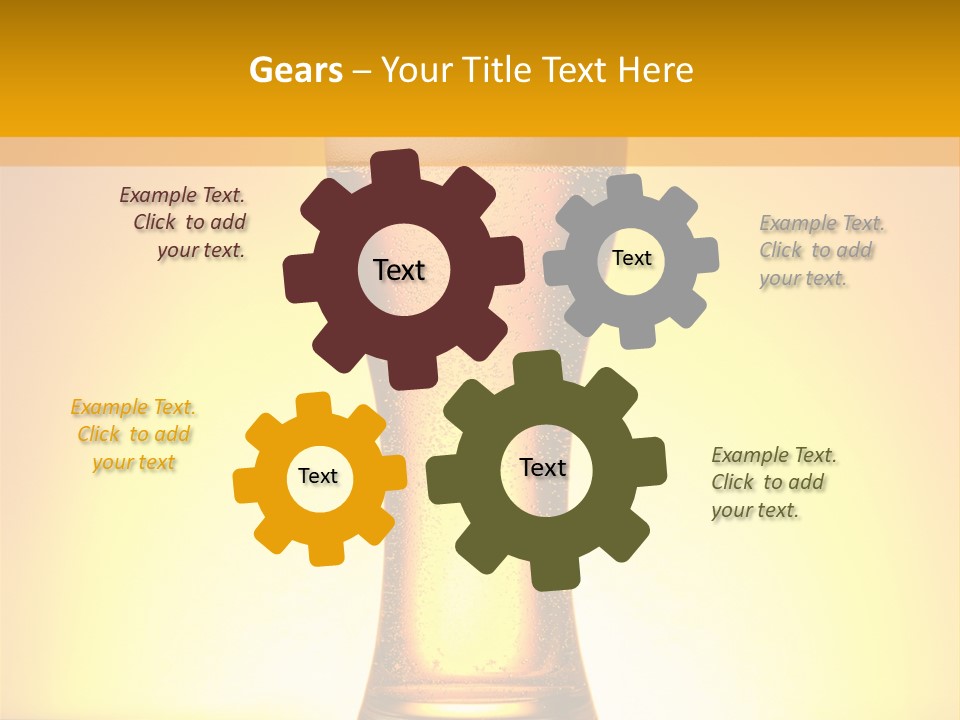 Gears – Your Title Text Here

Example Text. Click to add your text.

Text

Text

Example Text. Click to add your text.

Example Text. Click to add your text

Text

Text

Example Text. Click to add your text.